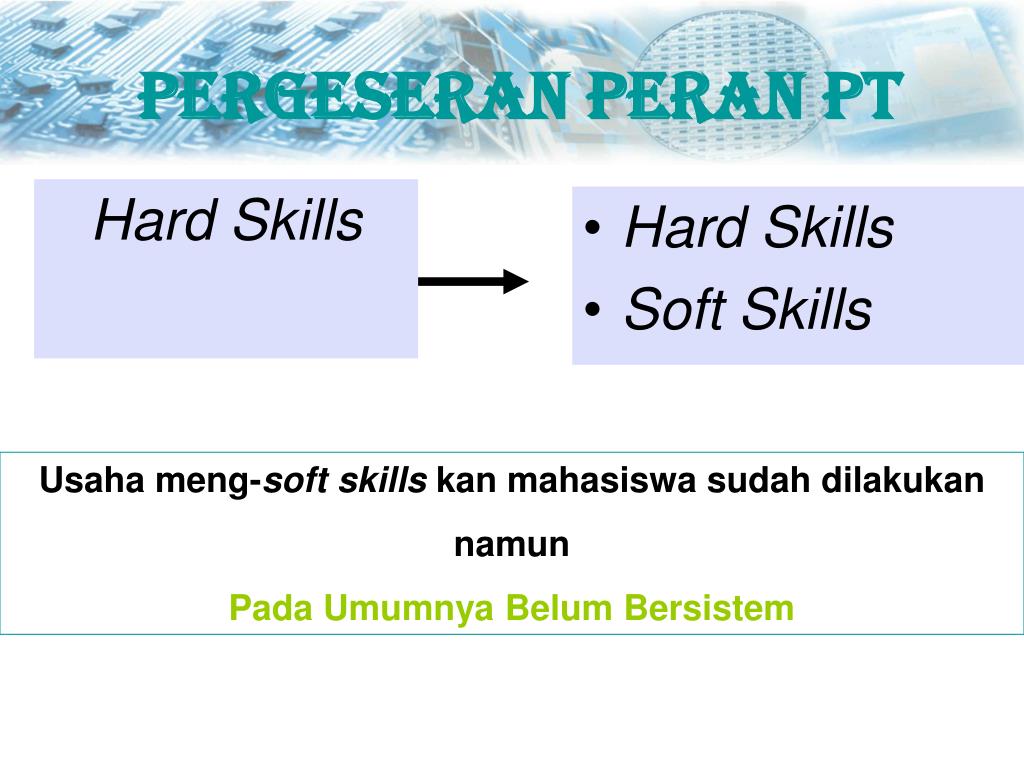 PERGESERAN PERAN PT

Hard Skills

• Hard Skills
• Soft Skills

Usaha meng-soft skills kan mahasiswa sudah dilakukan namun

Pada Umumnya Belum Bersistem